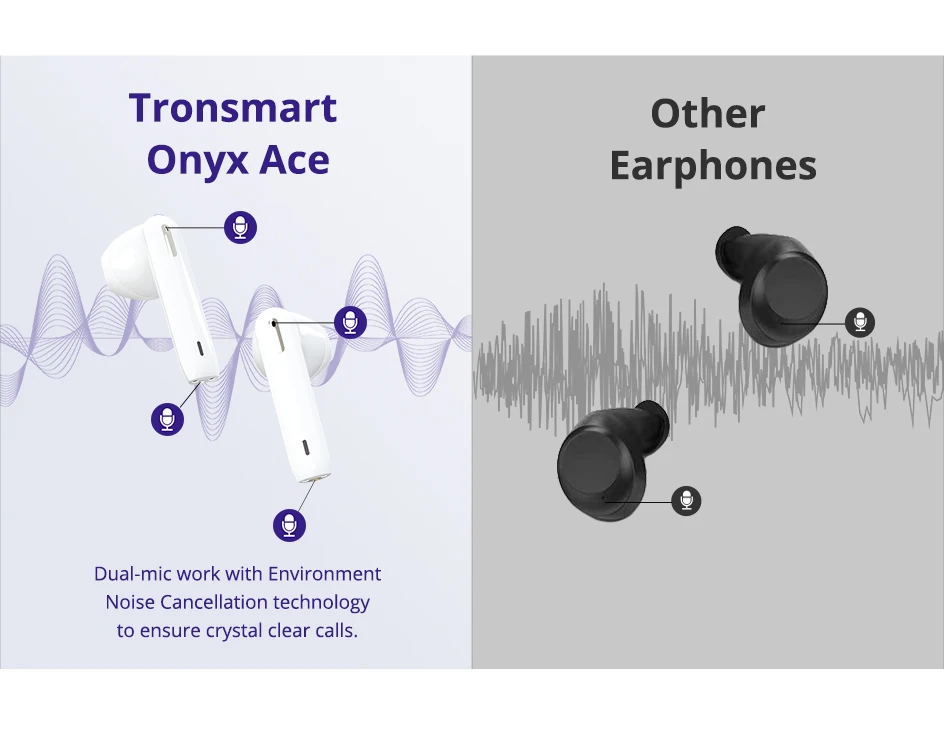 Tronsmart Onyx Ace

Dual-mic work with Environment Noise Cancellation technology to ensure crystal clear calls.

Other Earphones